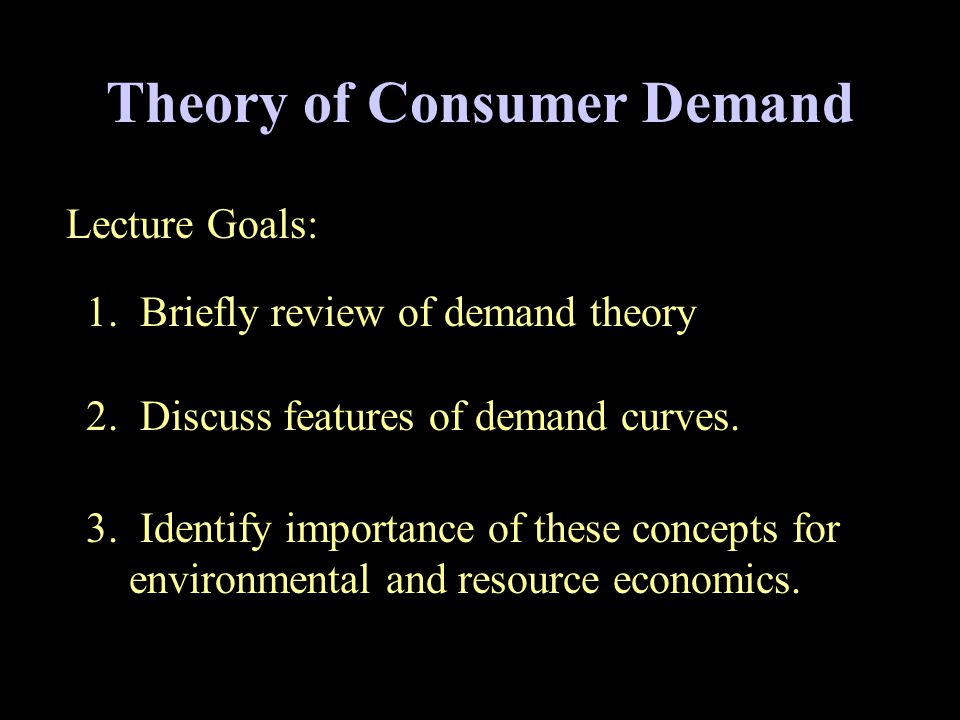 Theory of Consumer Demand

Lecture Goals:

1. Briefly review of demand theory

2. Discuss features of demand curves.

3. Identify importance of these concepts for environmental and resource economics.